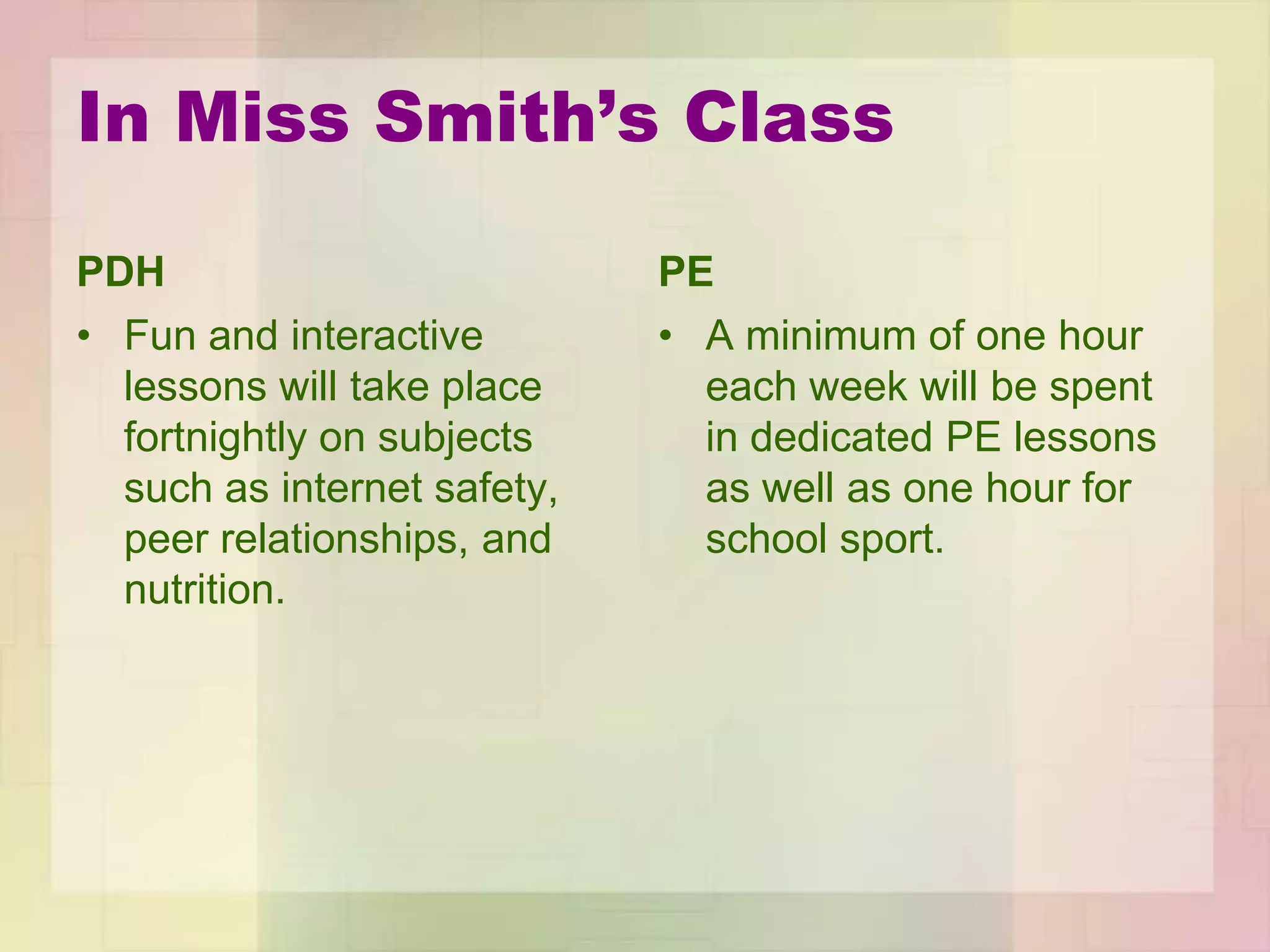 In Miss Smith’s Class

PDH

• Fun and interactive lessons will take place fortnightly on subjects such as internet safety, peer relationships, and nutrition.

PE

• A minimum of one hour each week will be spent in dedicated PE lessons as well as one hour for school sport.